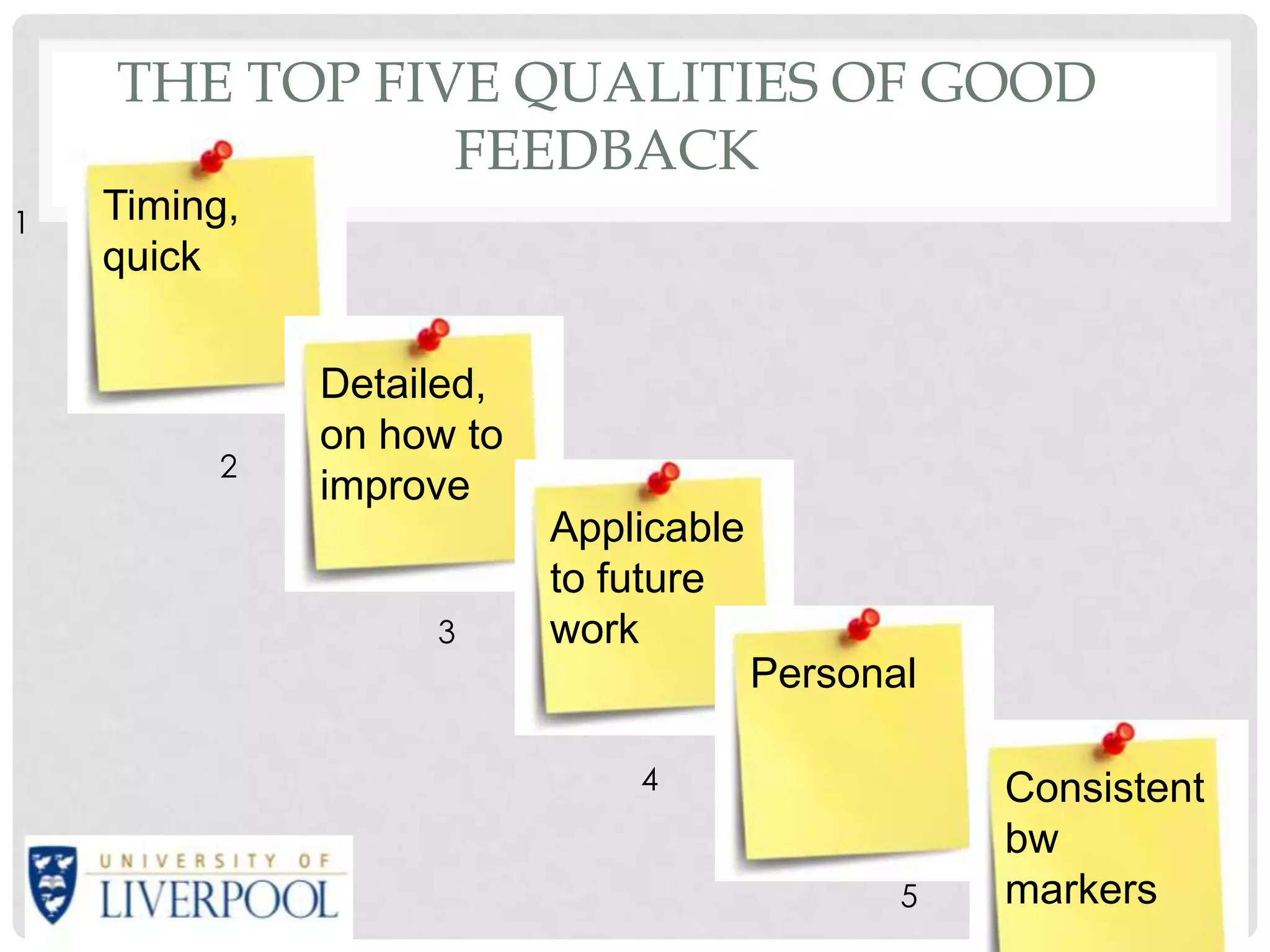 THE TOP FIVE QUALITIES OF GOOD FEEDBACK

1

Timing, quick

2

Detailed, on how to improve

3

Applicable to future work

4

Personal

5

Consistent bw markers

UNIVERSITY OF
LIVERPOOL